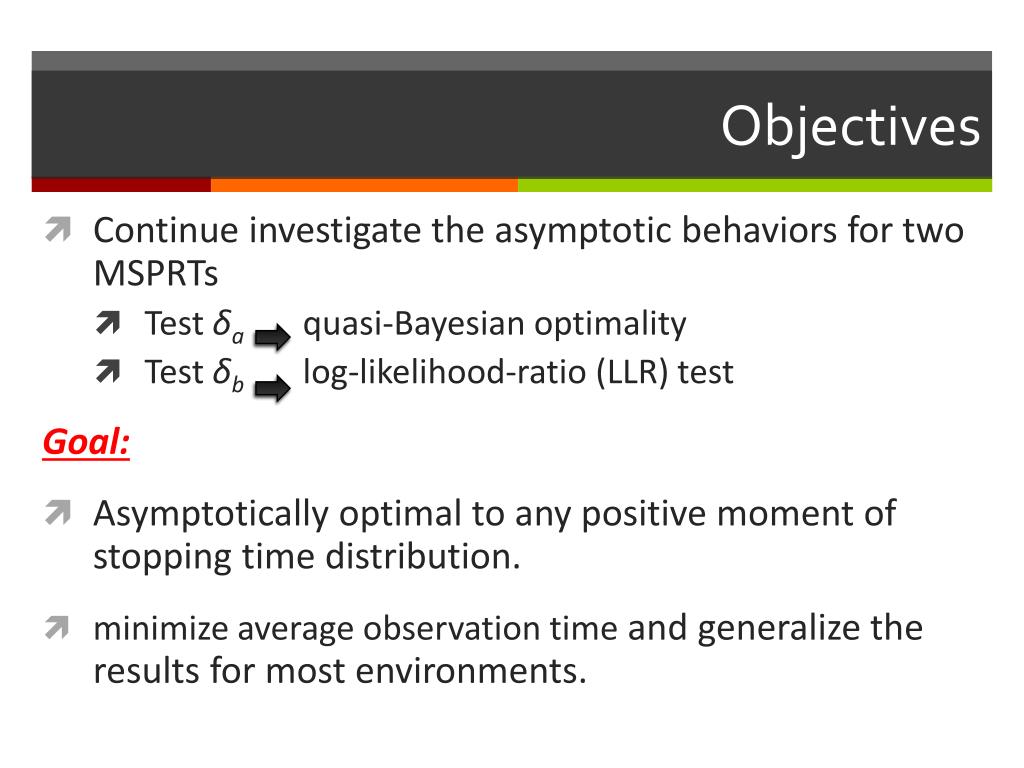 Objectives

Continue investigate the asymptotic behaviors for two MSPRTs

Test $\delta_a$ quasi-Bayesian optimality

Test $\delta_b$ log-likelihood-ratio (LLR) test

Goal:

Asymptotically optimal to any positive moment of stopping time distribution.

minimize average observation time and generalize the results for most environments.